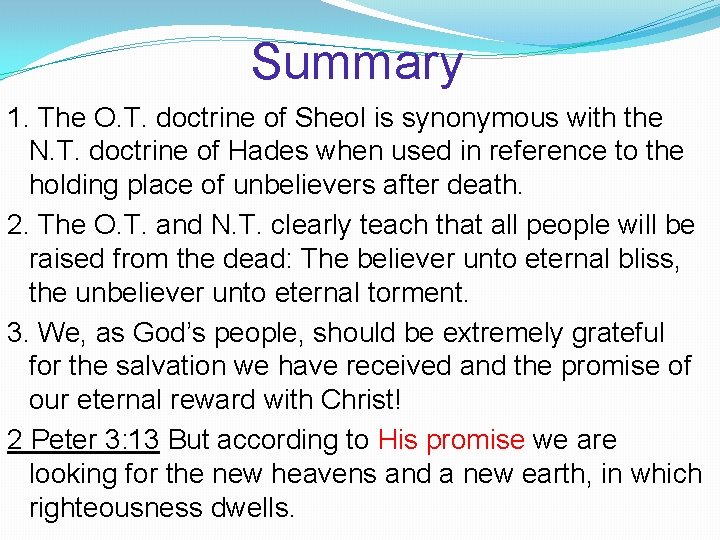 Summary

1. The O.T. doctrine of Sheol is synonymous with the N.T. doctrine of Hades when used in reference to the holding place of unbelievers after death.

2. The O.T. and N.T. clearly teach that all people will be raised from the dead: The believer unto eternal bliss, the unbeliever unto eternal torment.

3. We, as God’s people, should be extremely grateful for the salvation we have received and the promise of our eternal reward with Christ!

2 Peter 3:13 But according to His promise we are looking for the new heavens and a new earth, in which righteousness dwells.